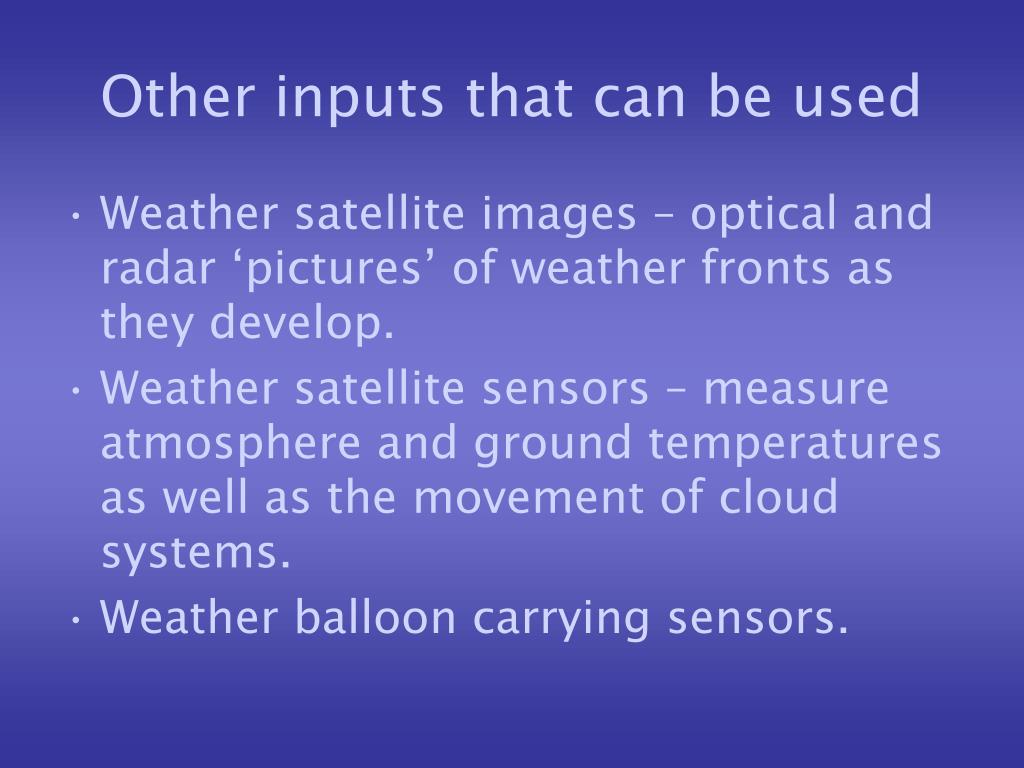 Other inputs that can be used

• Weather satellite images – optical and radar ‘pictures’ of weather fronts as they develop.
• Weather satellite sensors – measure atmosphere and ground temperatures as well as the movement of cloud systems.
• Weather balloon carrying sensors.